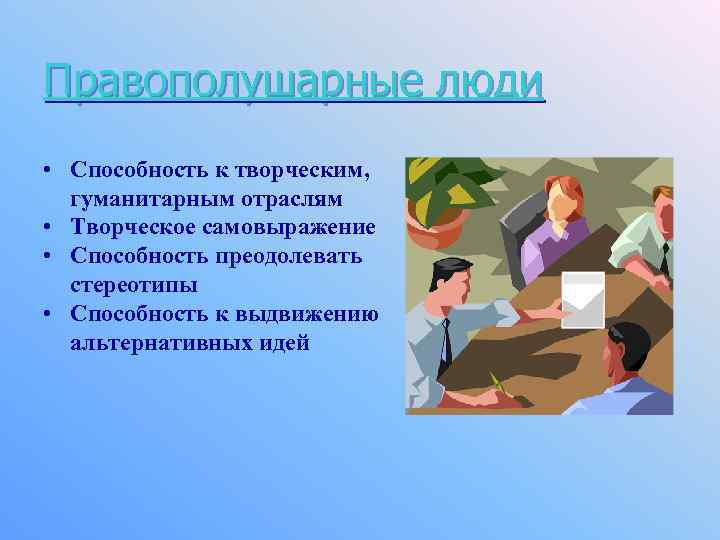 Правополушарные люди

• Способность к творческим, гуманитарным отраслям
• Творческое самовыражение
• Способность преодолевать стереотипы
• Способность к выдвижению альтернативных идей